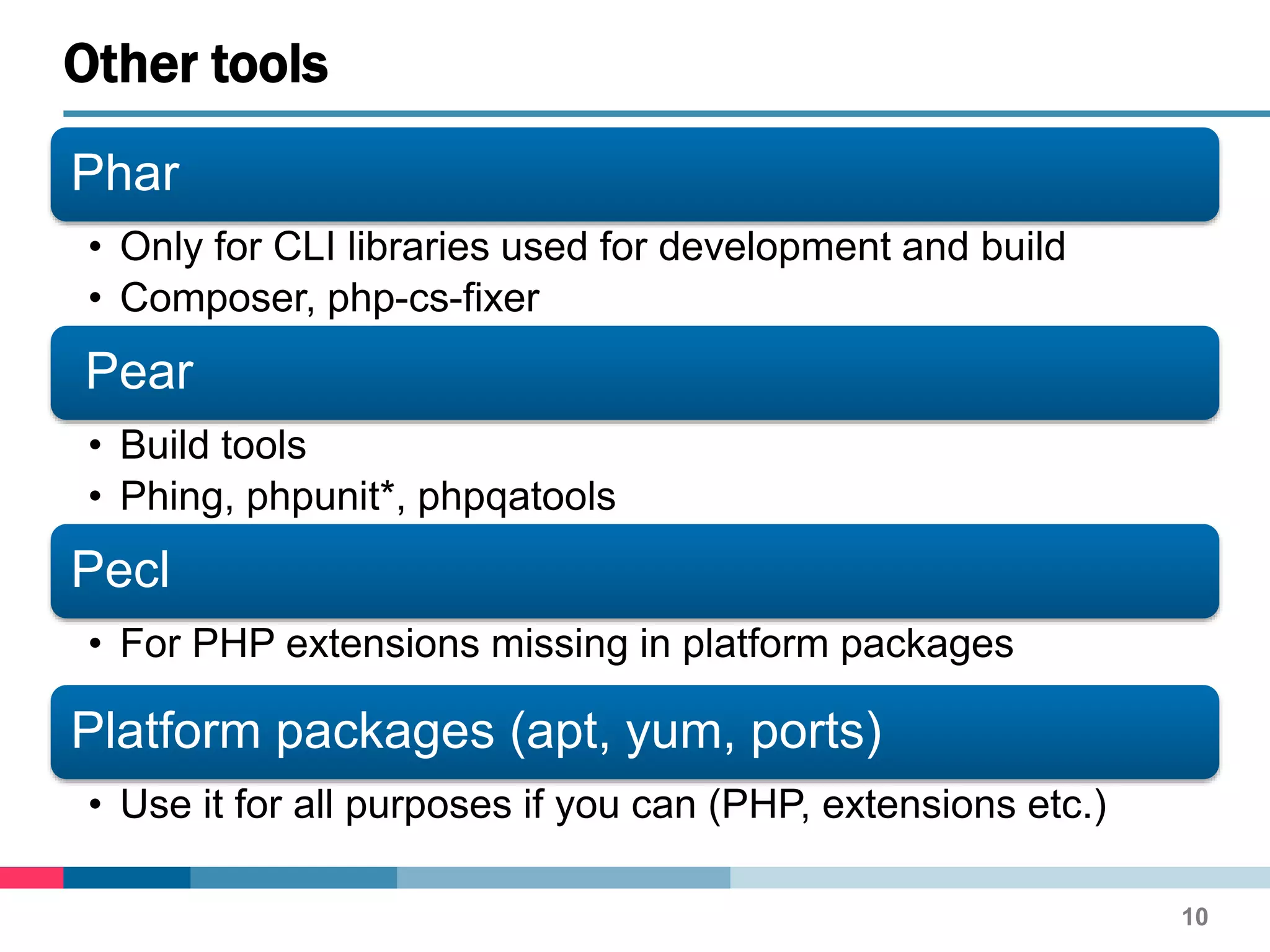 Other tools

Phar

• Only for CLI libraries used for development and build
• Composer, php-cs-fixer

Pear

• Build tools
• Phing, phpunit*, phpqatools

Pecl

• For PHP extensions missing in platform packages

Platform packages (apt, yum, ports)

• Use it for all purposes if you can (PHP, extensions etc.)

10